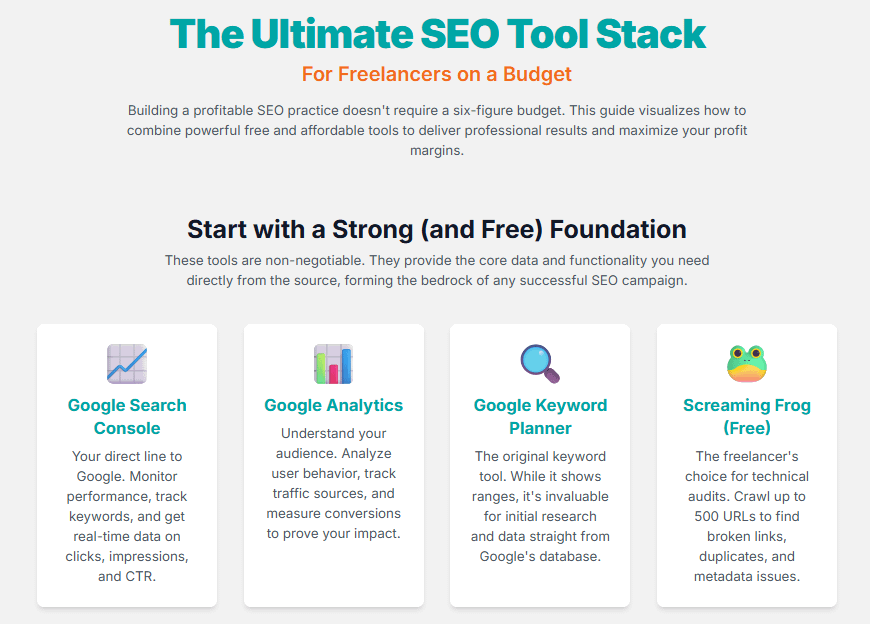 The Ultimate SEO Tool Stack

For Freelancers on a Budget

Building a profitable SEO practice doesn't require a six-figure budget. This guide visualizes how to combine powerful free and affordable tools to deliver professional results and maximize your profit margins.

Start with a Strong (and Free) Foundation

These tools are non-negotiable. They provide the core data and functionality you need directly from the source, forming the bedrock of any successful SEO campaign.

Google Search Console

Your direct line to Google. Monitor performance, track keywords, and get real-time data on clicks, impressions, and CTR.

Google Analytics

Understand your audience. Analyze user behavior, track traffic sources, and measure conversions to prove your impact.

Google Keyword Planner

The original keyword tool. While it shows ranges, it's invaluable for initial research and data straight from Google's database.

Screaming Frog (Free)

The freelancer's choice for technical audits. Crawl up to 500 URLs to find broken links, duplicates, and metadata issues.